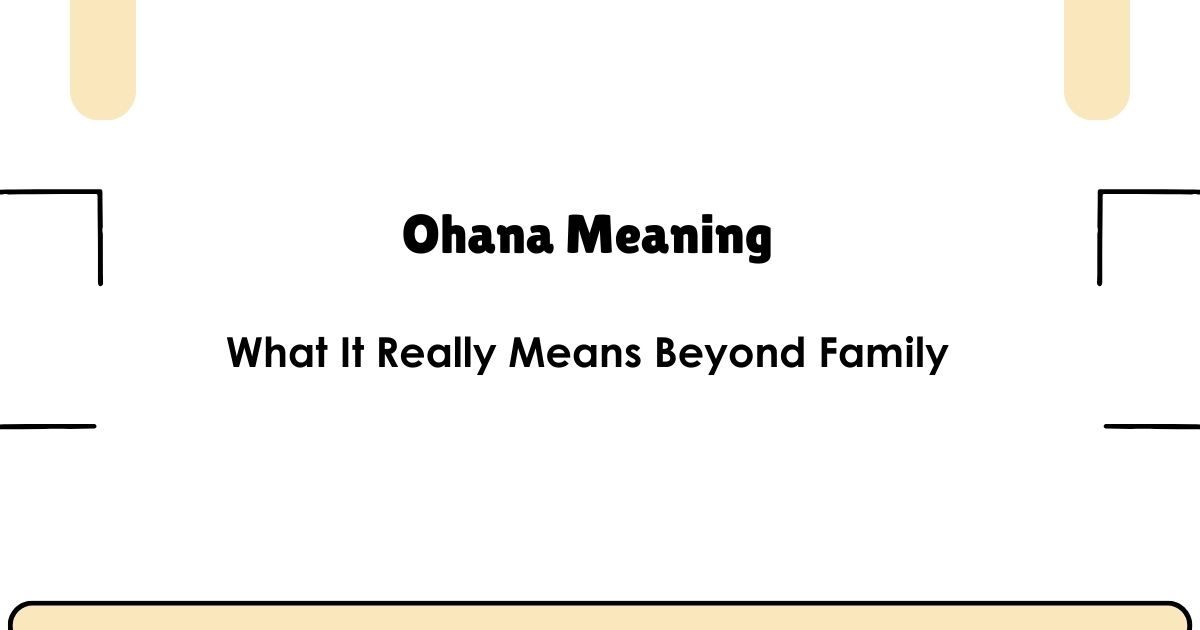 Ohana Meaning

What It Really Means Beyond Family